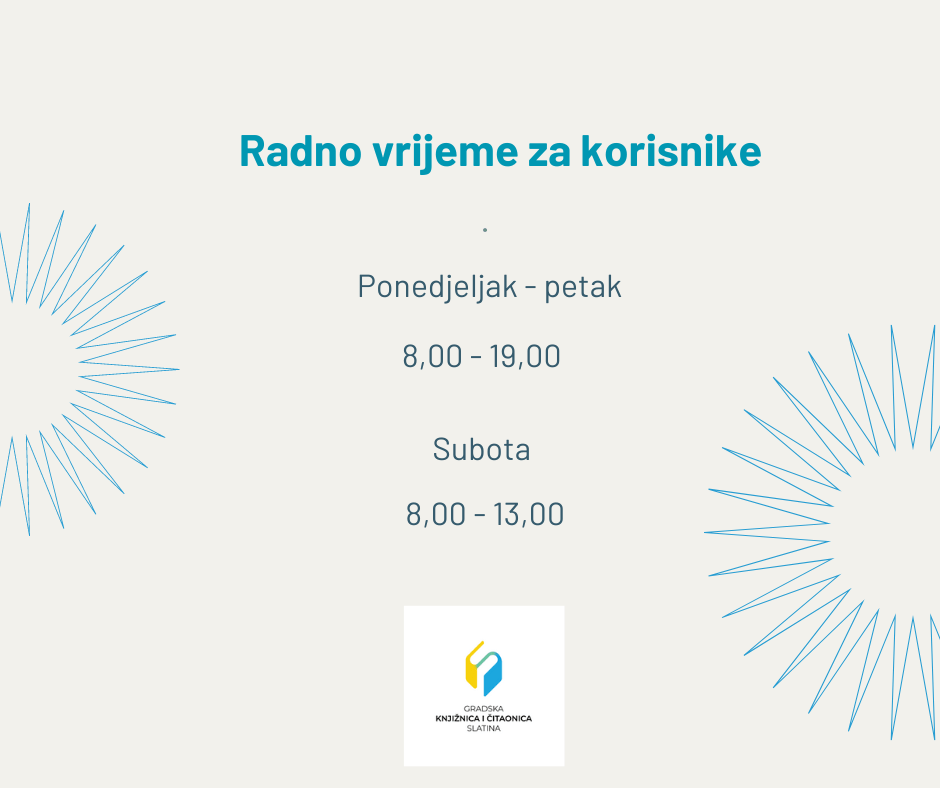 Radno vrijeme za korisnike

.

Ponedjeljak - petak

8,00 - 19,00

Subota

8,00 - 13,00

GRADSKA
KNJIŽNICA I ČITAONICA
SLATINA